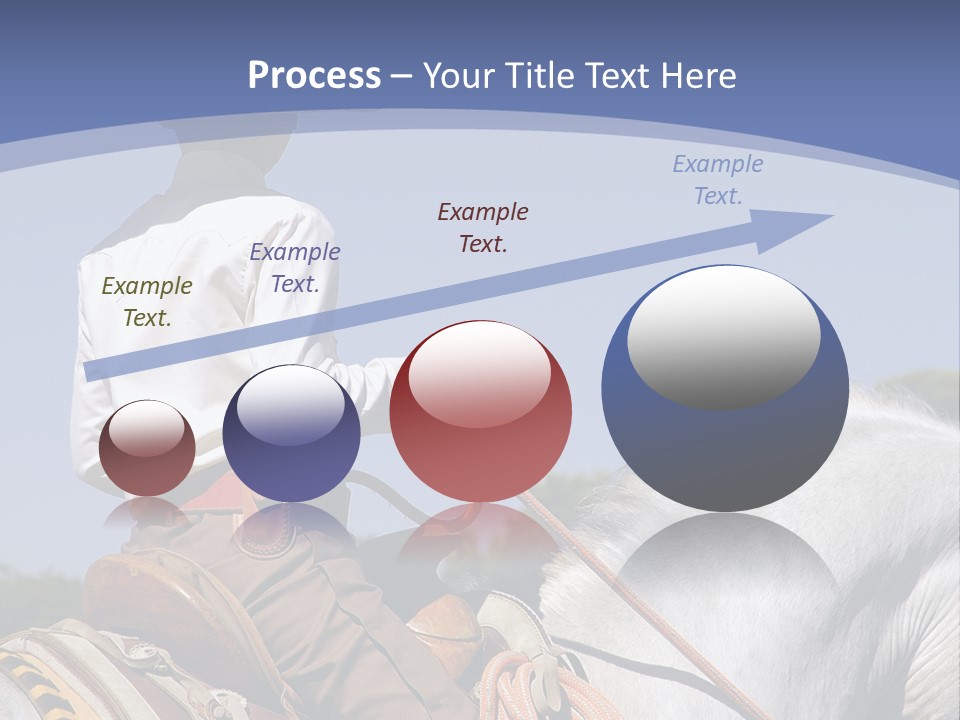 Process – Your Title Text Here

Example Text.

Example Text.

Example Text.

Example Text.